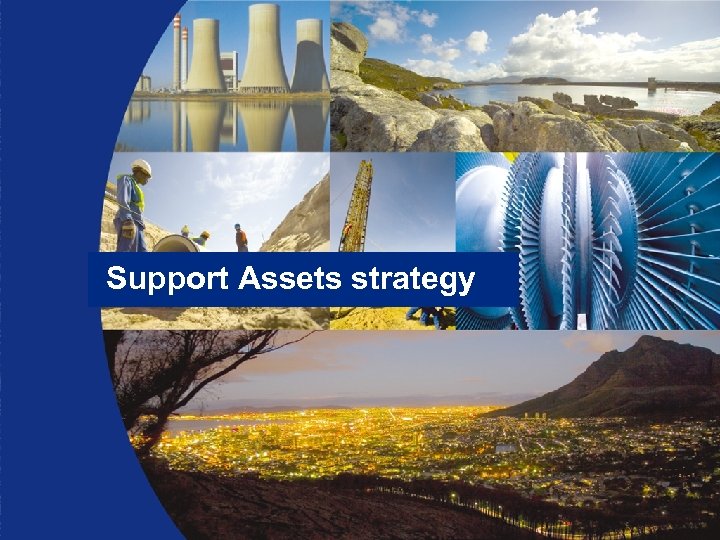 Support Assets strategy